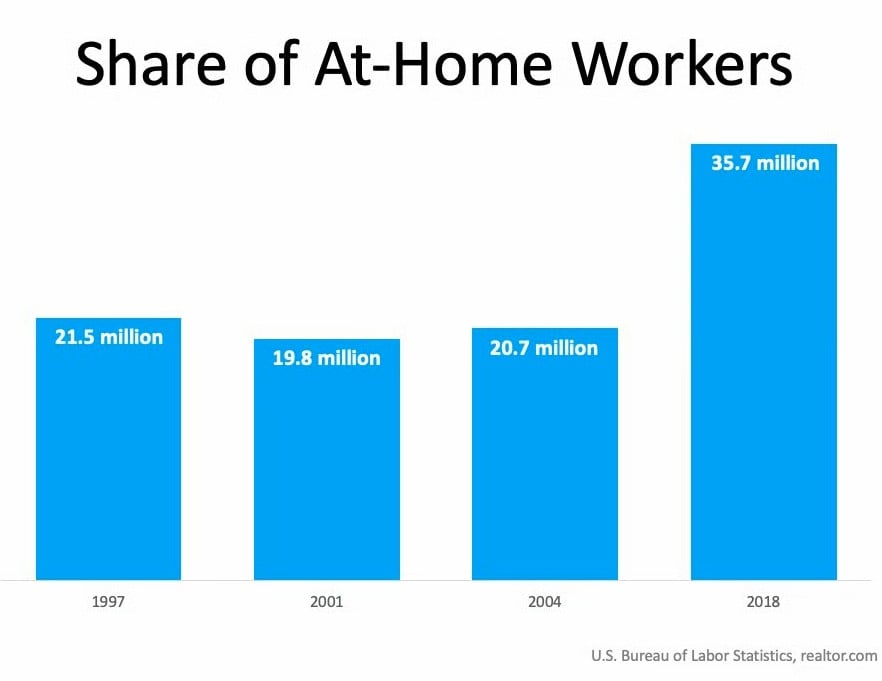 Share of At-Home Workers

21.5 million
19.8 million
20.7 million
35.7 million

1997
2001
2004
2018

U.S. Bureau of Labor Statistics, realtor.com